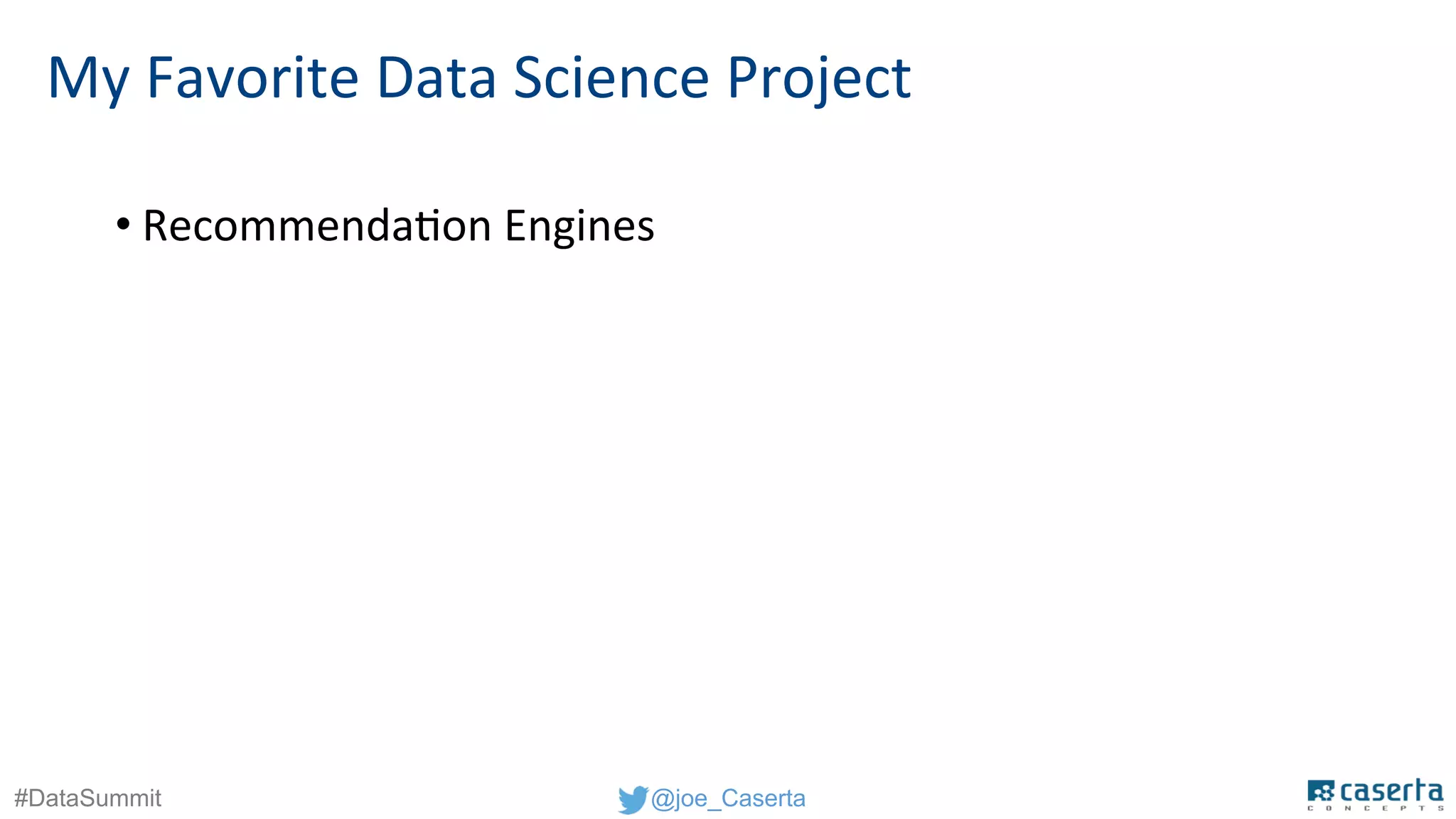 My Favorite Data Science Project

• Recommendation Engines

#DataSummit

@joe_Caserta

caserta
CONCEPTS